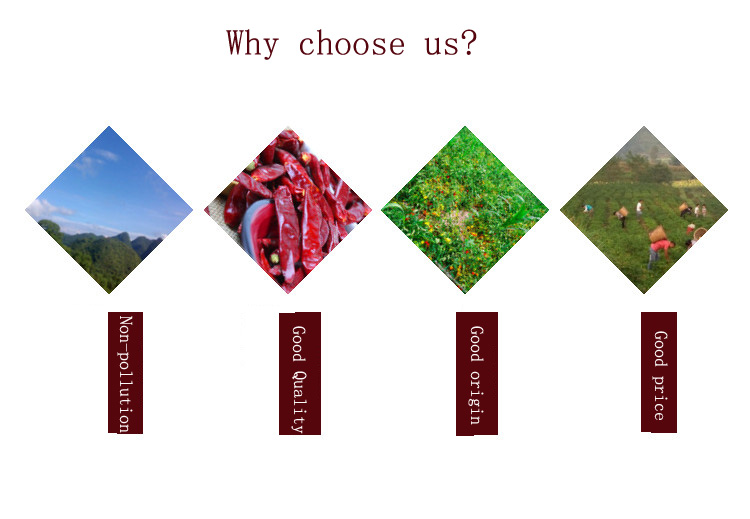 Why choose us?

Non-pollution

Good Quality

Good origin

Good price